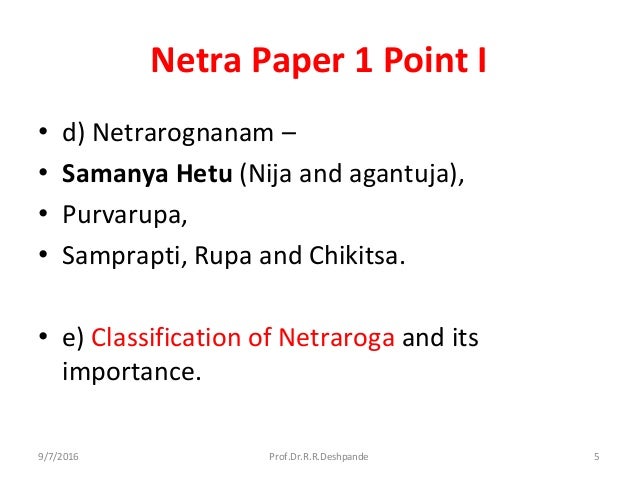 Netra Paper 1 Point I

• d) Netrarognanam –
• Samanya Hetu (Nija and agantuja),
• Purvarupa,
• Samprapti, Rupa and Chikitsa.

• e) Classification of Netraroga and its importance.

9/7/2016 Prof.Dr.R.R.Deshpande 5